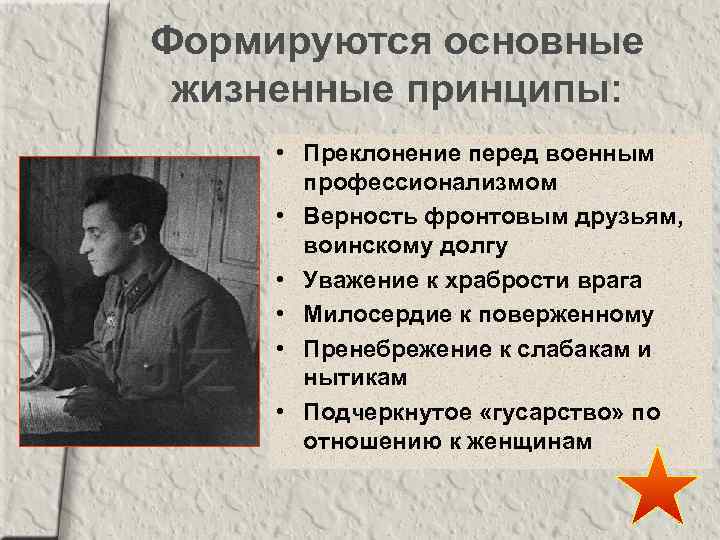 Формируются основные жизненные принципы:

• Преклонение перед военным профессионализмом
• Верность фронтовым друзьям, воинскому долгу
• Уважение к храбрости врага
• Милосердие к поверженному
• Пренебрежение к слабакам и нытикам
• Подчеркнутое «гусарство» по отношению к женщинам